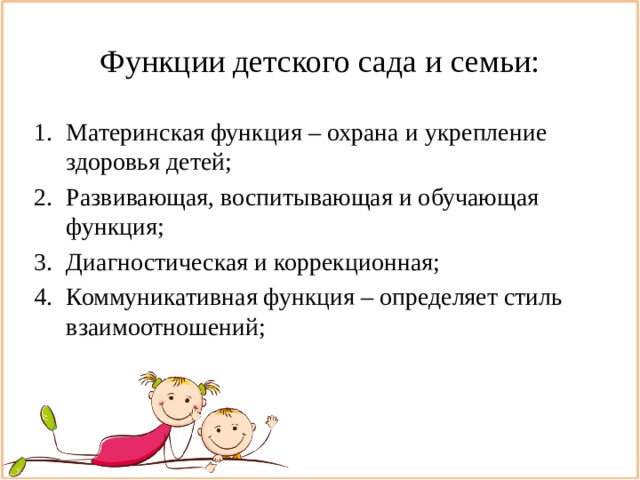 Функции детского сада и семьи:

1. Материнская функция – охрана и укрепление здоровья детей;
2. Развивающая, воспитывающая и обучающая функция;
3. Диагностическая и коррекционная;
4. Коммуникативная функция – определяет стиль взаимоотношений;